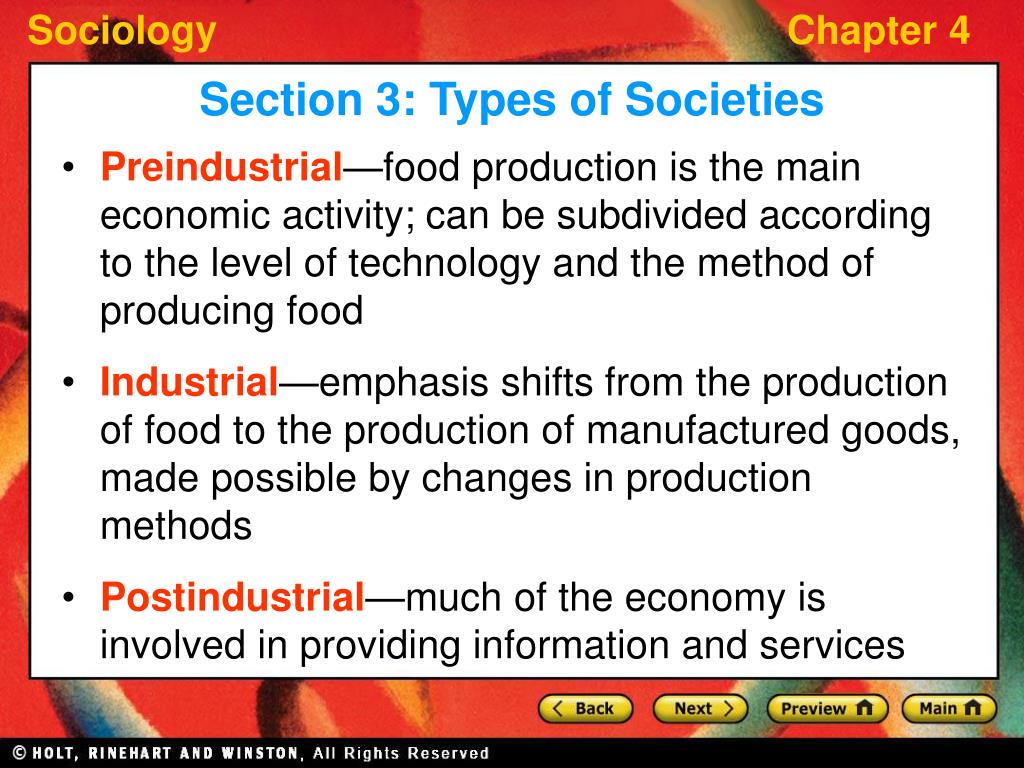 Sociology

Chapter 4

Section 3: Types of Societies

• Preindustrial—food production is the main economic activity; can be subdivided according to the level of technology and the method of producing food

• Industrial—emphasis shifts from the production of food to the production of manufactured goods, made possible by changes in production methods

• Postindustrial—much of the economy is involved in providing information and services

Back

Next

Preview

Main

© HOLT, RINEHART AND WINSTON, All Rights Reserved